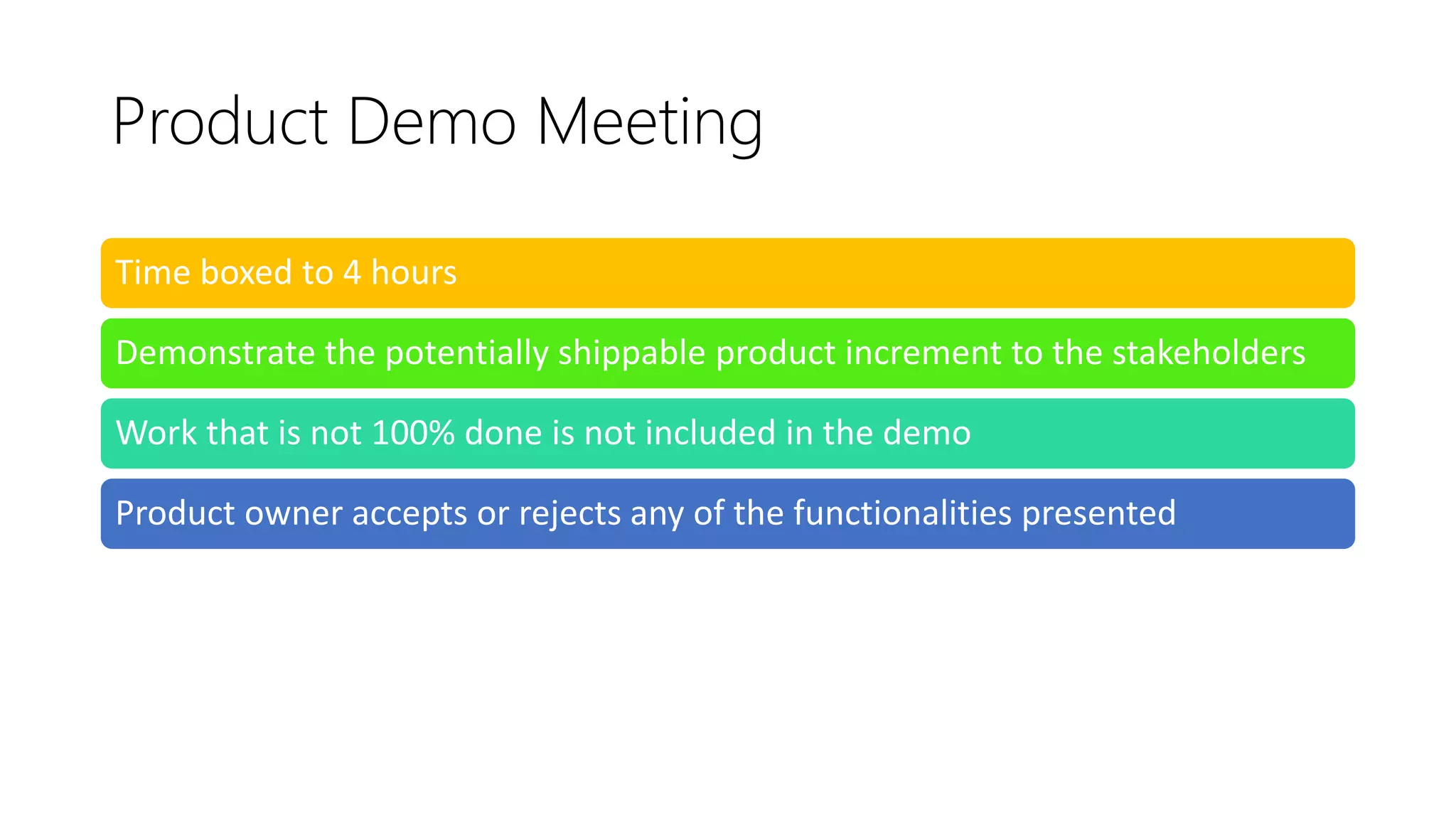 Product Demo Meeting

Time boxed to 4 hours

Demonstrate the potentially shippable product increment to the stakeholders

Work that is not 100% done is not included in the demo

Product owner accepts or rejects any of the functionalities presented